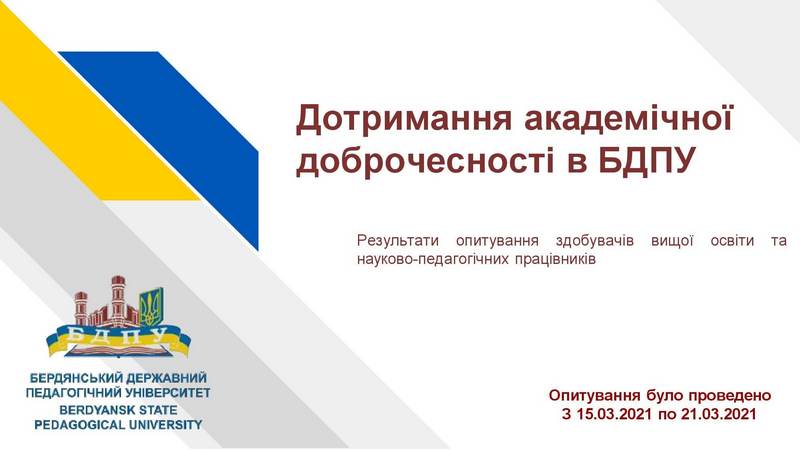 Дотримання академічної доброчесності в БДПУ

Результати опитування здобувачів вищої освіти та науково-педагогічних працівників

БДПУ

БЕРДЯНСЬКИЙ ДЕРЖАВНИЙ ПЕДАГОГІЧНИЙ УНІВЕРСИТЕТ
BERDYANSK STATE PEDAGOGICAL UNIVERSITY

Опитування було проведено
З 15.03.2021 по 21.03.2021